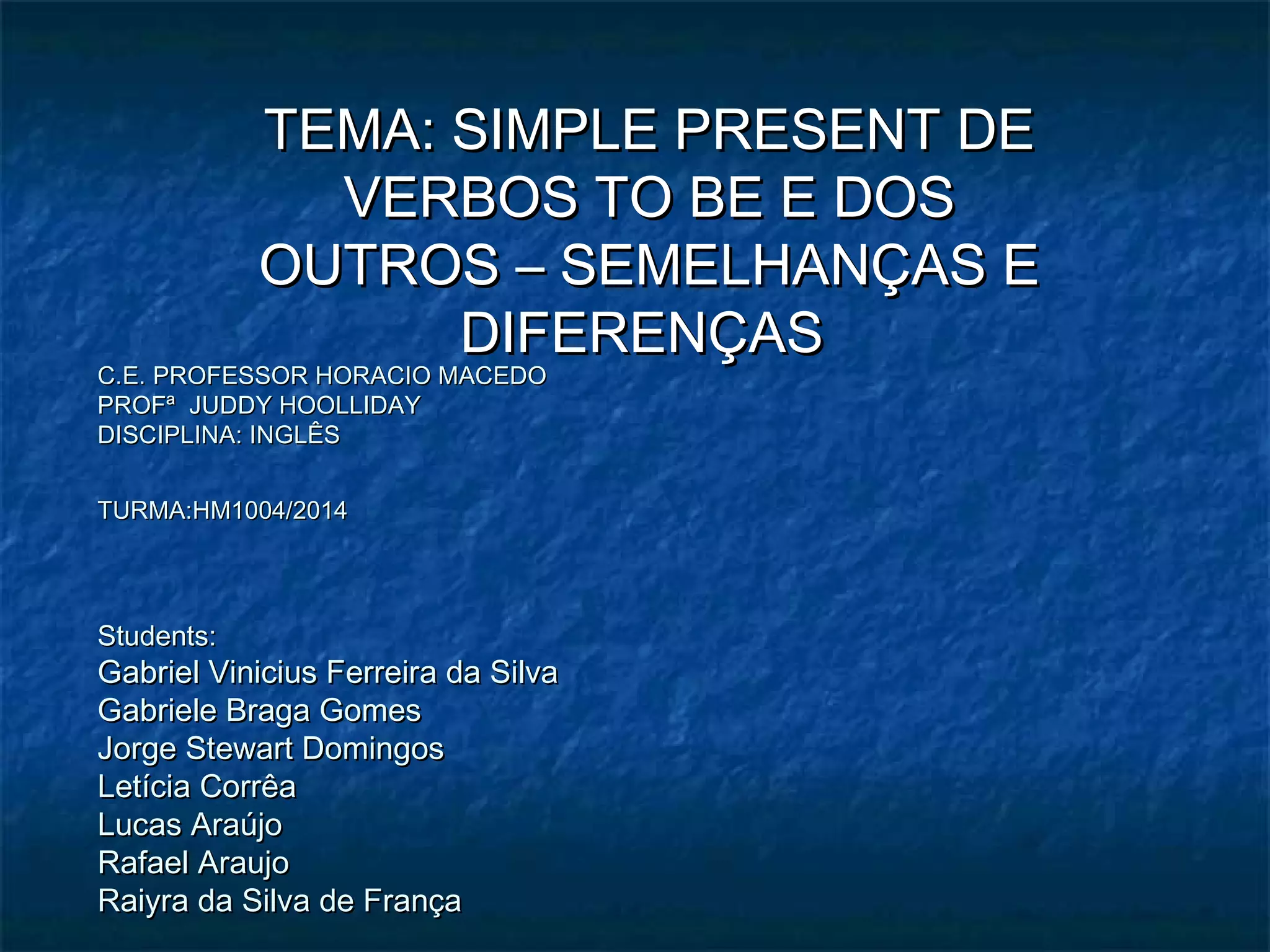 TEMA: SIMPLE PRESENT DE VERBOS TO BE E DOS OUTROS – SEMELHANÇAS E DIFERENÇAS

C.E. PROFESSOR HORACIO MACEDO
PROFª JUDDY HOOLLIDAY
DISCIPLINA: INGLÊS

TURMA:HM1004/2014

Students:
Gabriel Vinicius Ferreira da Silva
Gabriele Braga Gomes
Jorge Stewart Domingos
Letícia Corrêa
Lucas Araújo
Rafael Araujo
Raiyra da Silva de França